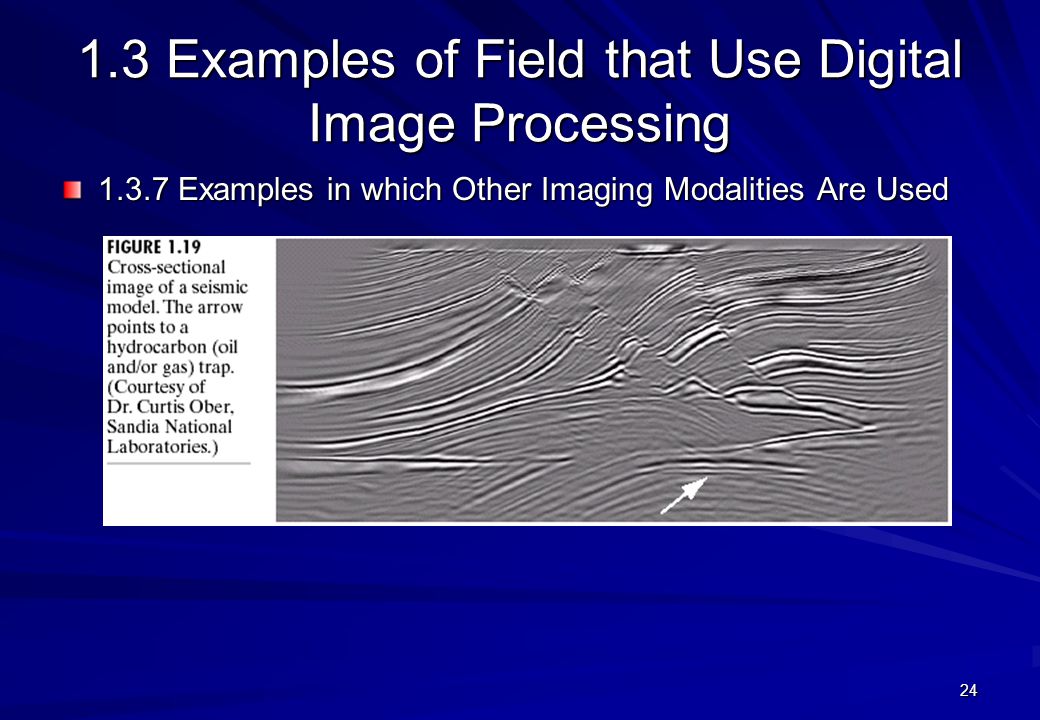 1.3 Examples of Field that Use Digital Image Processing

1.3.7 Examples in which Other Imaging Modalities Are Used

FIGURE 1.19 Cross-sectional image of a seismic model. The arrow points to a hydrocarbon (oil and/or gas) trap. (Courtesy of Dr. Curtis Ober, Sandia National Laboratories.)

24